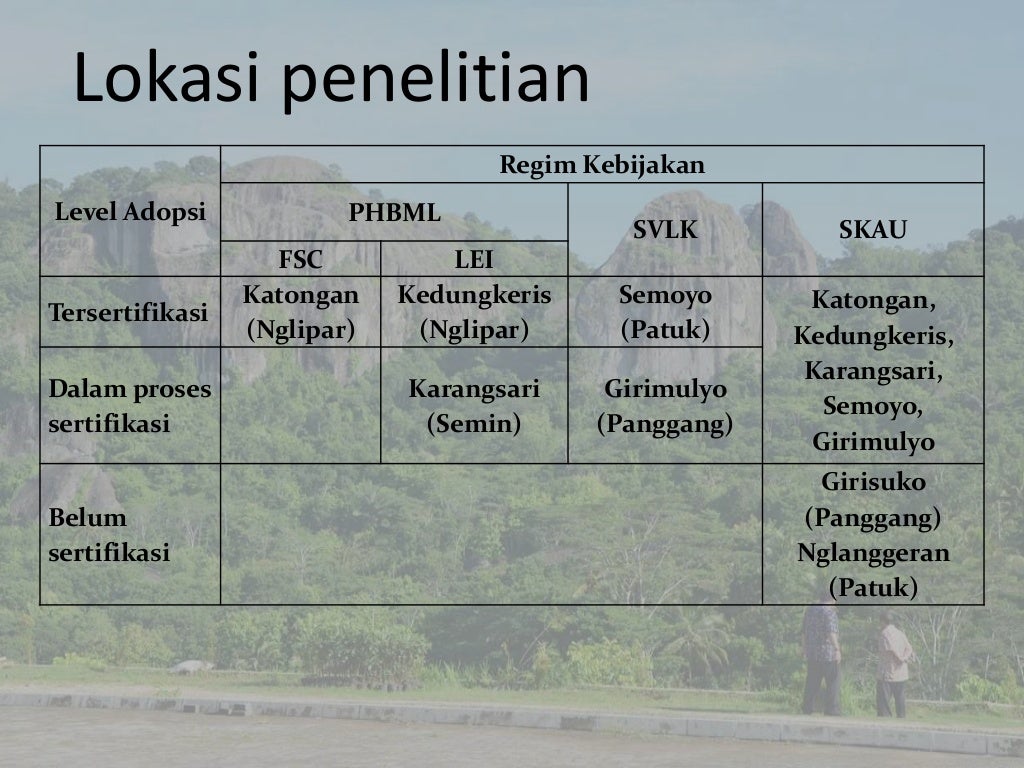 Lokasi penelitian

| Level Adopsi | Regim Kebijakan | | | |
|---|---|---|---|---|
| | PHBML | | SVLK | SKAU |
| | FSC | LEI | | |
| Tersertifikasi | Katongan (Nglipar) | Kedungkeris (Nglipar) | Semoyo (Patuk) | Katongan, Kedungkeris, Karangsari, Semoyo, Girimulyo |
| Dalam proses sertifikasi | | Karangsari (Semin) | Girimulyo (Panggang) | |
| Belum sertifikasi | | | | Girisuko (Panggang) Nglanggeran (Patuk) |